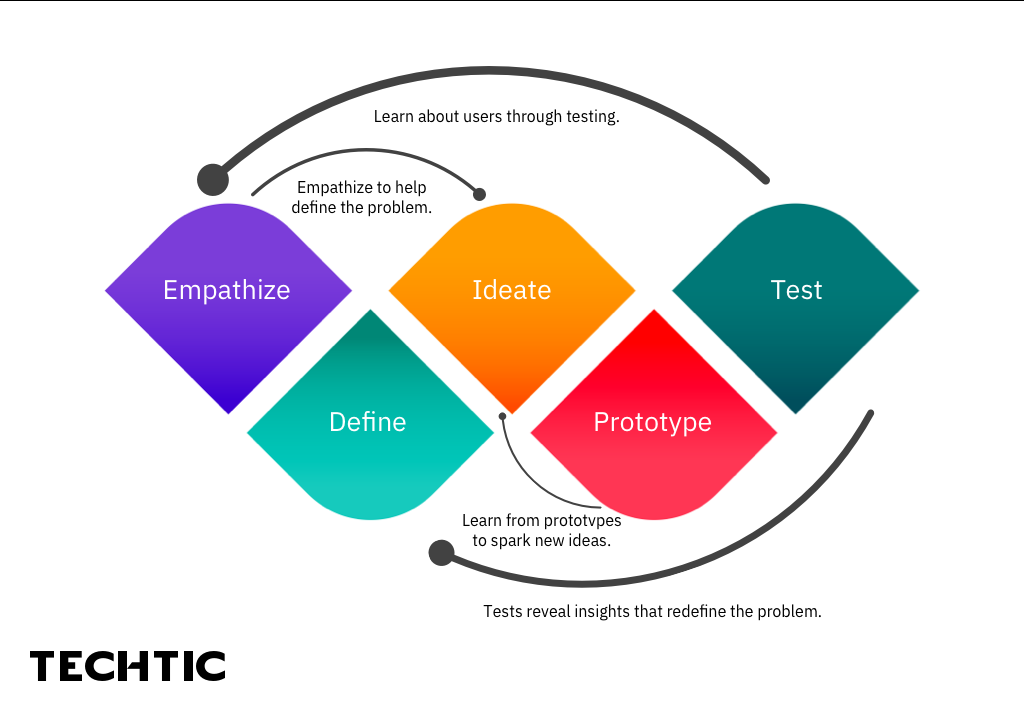 Learn about users through testing.

Empathize to help define the problem.

Empathize

Ideate

Test

Define

Prototype

Learn from prototypes to spark new ideas.

Tests reveal insights that redefine the problem.

TECHTIC